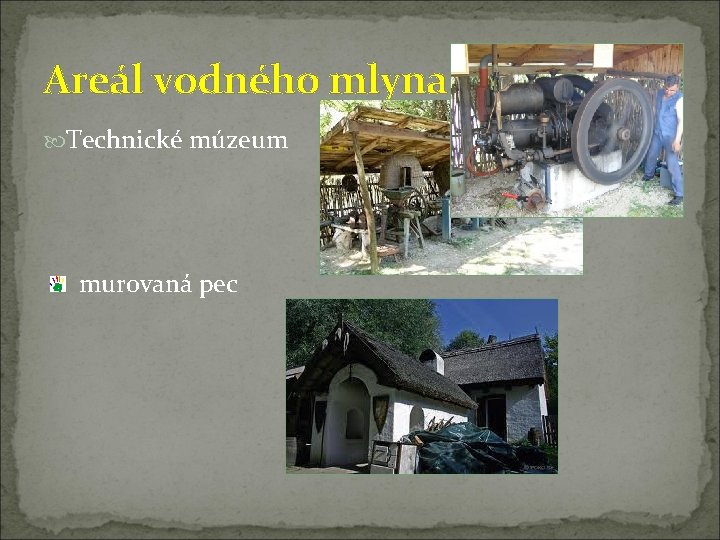 Areál vodného mlyna

Technické múzeum

murovaná pec